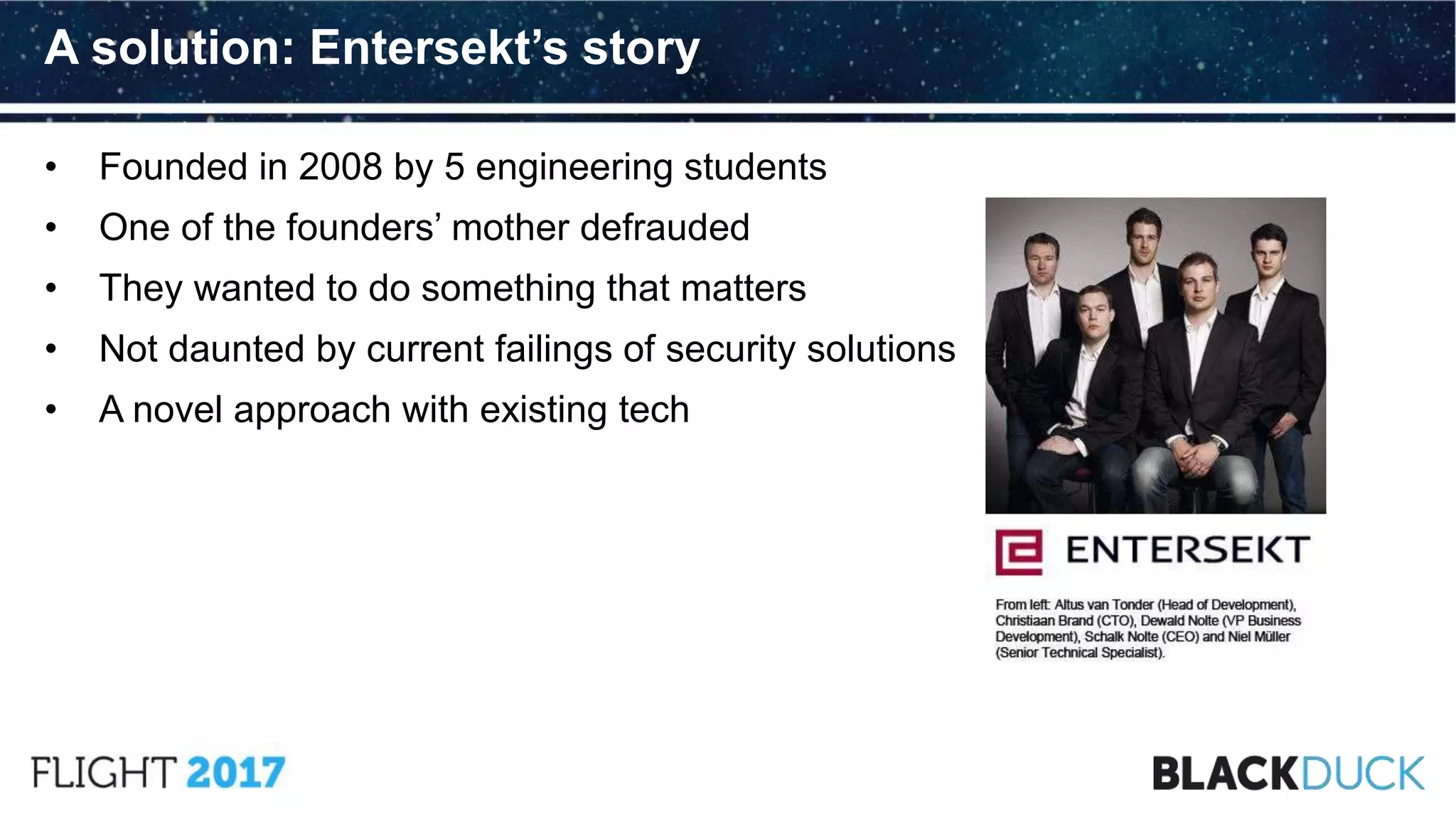 A solution: Entersekt's story

• Founded in 2008 by 5 engineering students
• One of the founders' mother defrauded
• They wanted to do something that matters
• Not daunted by current failings of security solutions
• A novel approach with existing tech

ENTERSEKT

From left: Altus van Tonder (Head of Development), Christiaan Brand (CTO), Dewald Nolte (VP Business Development), Schalk Nolte (CEO) and Niel Müller (Senior Technical Specialist).

FLIGHT 2017

BLACKDUCK